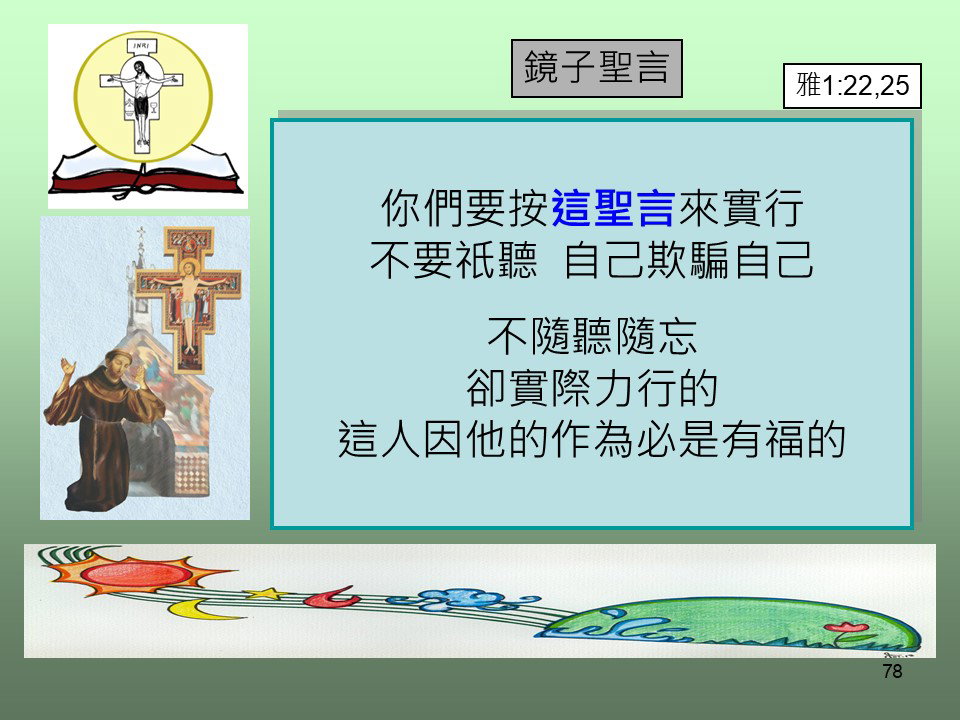 INRI

鏡子聖言

雅1:22,25

你們要按這聖言來實行
不要祇聽 自己欺騙自己

不隨聽隨忘
卻實際力行的
這人因他的作為必是有福的

78